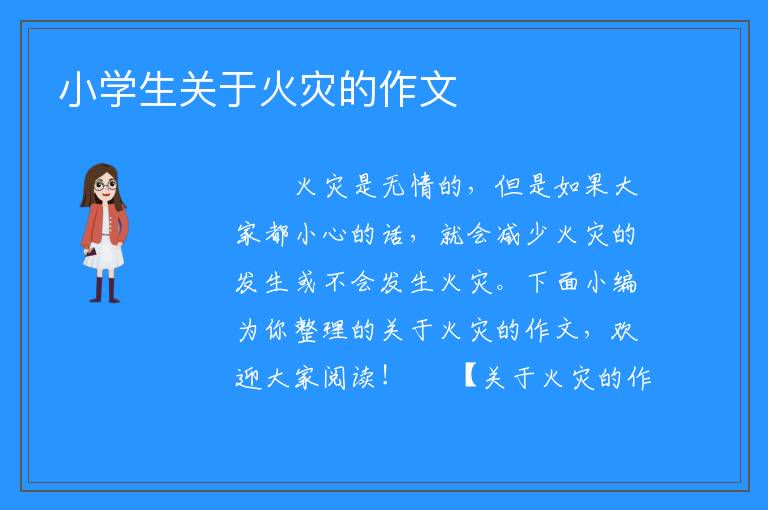 小学生关于火灾的作文

火灾是无情的，但是如果大家都小心的话，就会减少火灾的发生或不会发生火灾。下面小编为你整理的关于火灾的作文，欢迎大家阅读！　【关于火灾的作